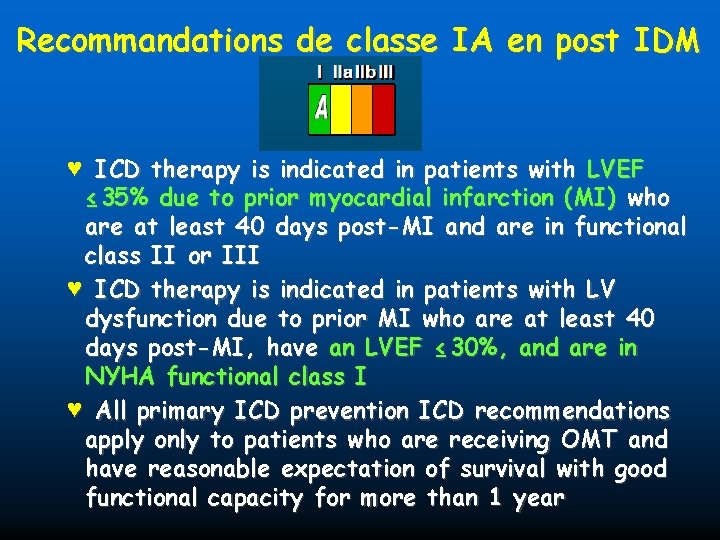 Recommandations de classe IA en post IDM

I IIa IIb III

A

♥ ICD therapy is indicated in patients with LVEF ≤35% due to prior myocardial infarction (MI) who are at least 40 days post-MI and are in functional class II or III

♥ ICD therapy is indicated in patients with LV dysfunction due to prior MI who are at least 40 days post-MI, have an LVEF ≤30%, and are in NYHA functional class I

♥ All primary ICD prevention ICD recommendations apply only to patients who are receiving OMT and have reasonable expectation of survival with good functional capacity for more than 1 year